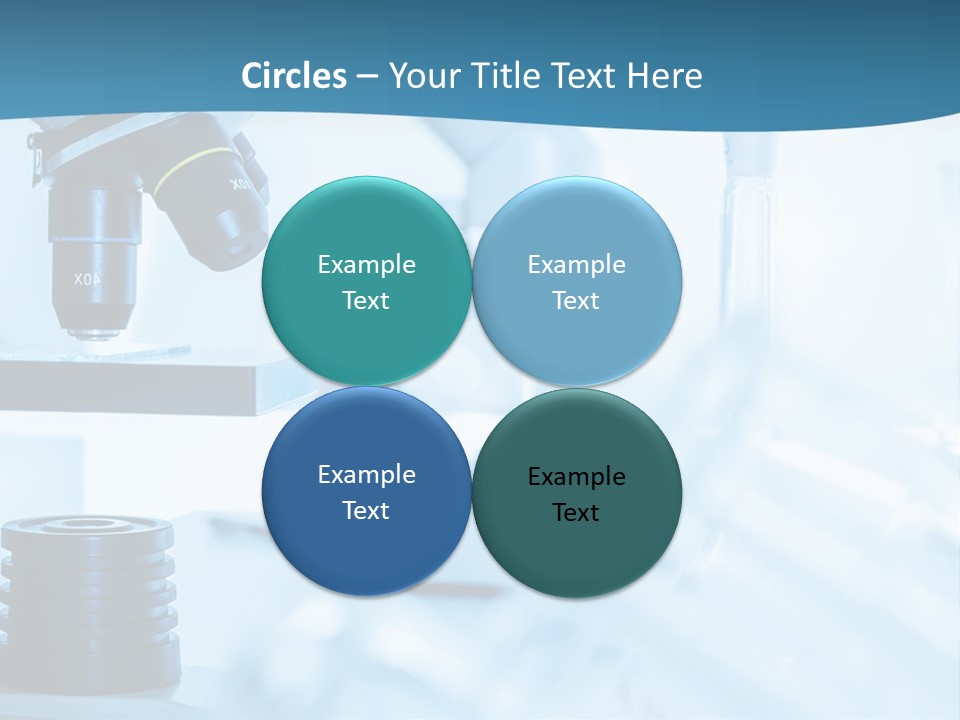 Circles – Your Title Text Here

Example Text

Example Text

Example Text

Example Text